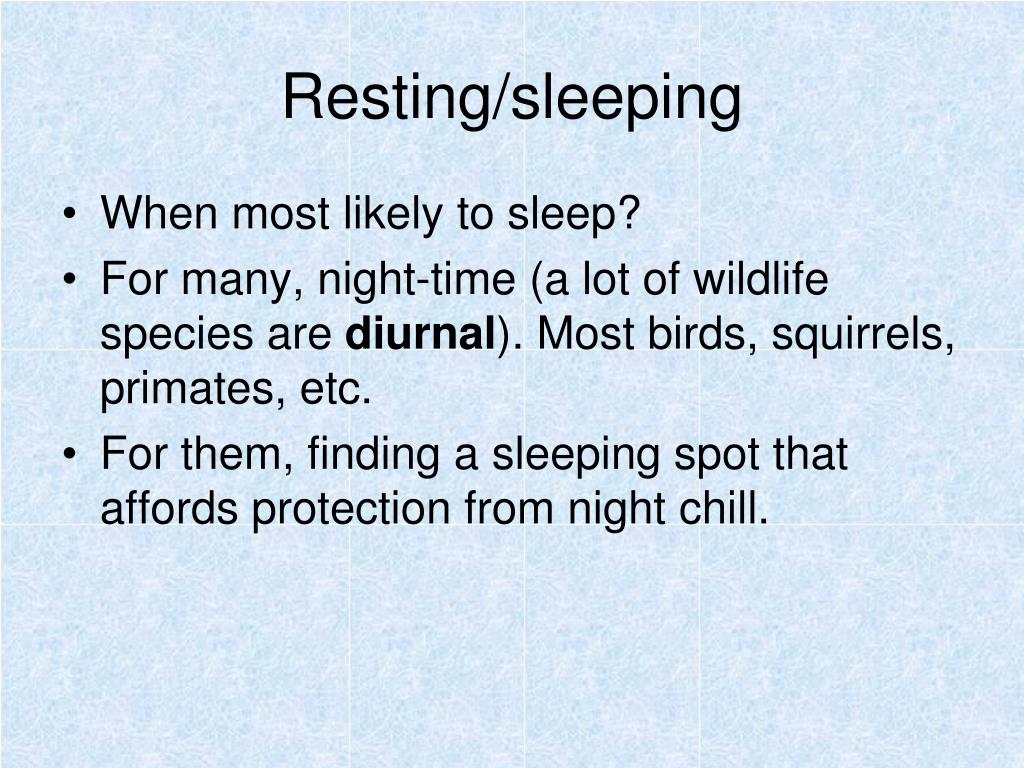 Resting/sleeping

• When most likely to sleep?
• For many, night-time (a lot of wildlife species are diurnal). Most birds, squirrels, primates, etc.
• For them, finding a sleeping spot that affords protection from night chill.